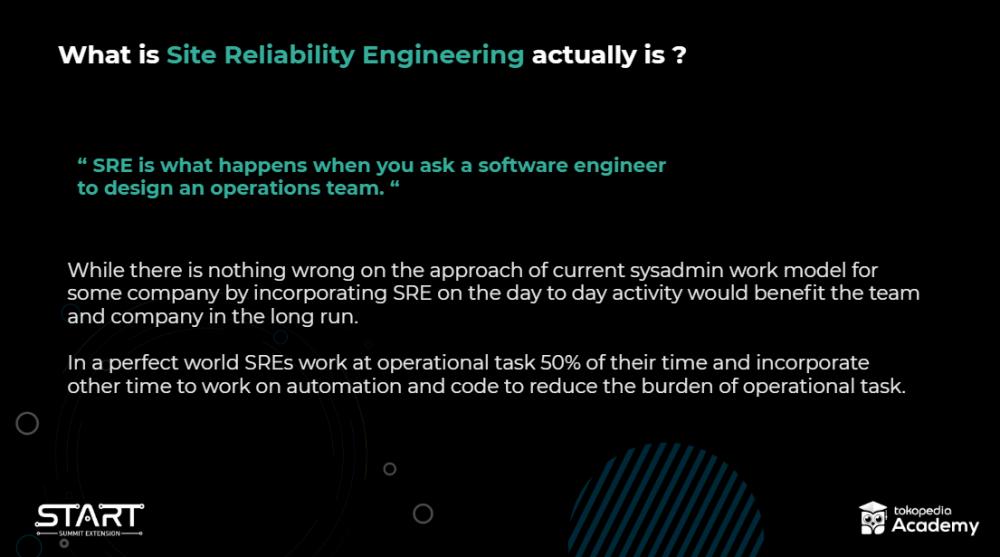 What is Site Reliability Engineering actually is ?

“ SRE is what happens when you ask a software engineer to design an operations team. “

While there is nothing wrong on the approach of current sysadmin work model for some company by incorporating SRE on the day to day activity would benefit the team and company in the long run.

In a perfect world SREs work at operational task 50% of their time and incorporate other time to work on automation and code to reduce the burden of operational task.

START
SUMMIT EXTENSION

tokopedia
Academy